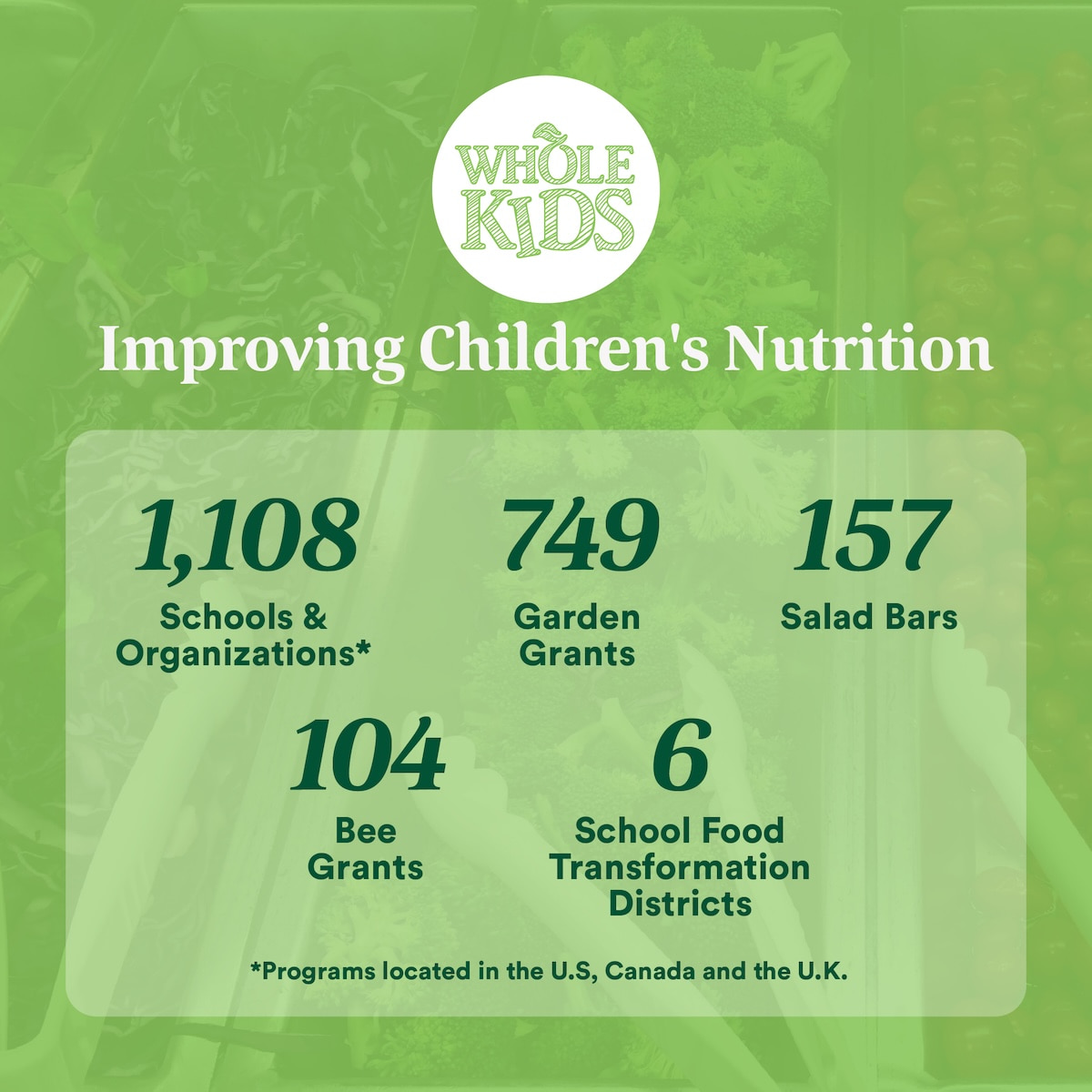 WHOLE KIDS

Improving Children's Nutrition

1,108
Schools & Organizations*

749
Garden Grants

157
Salad Bars

104
Bee Grants

6
School Food Transformation Districts

*Programs located in the U.S, Canada and the U.K.